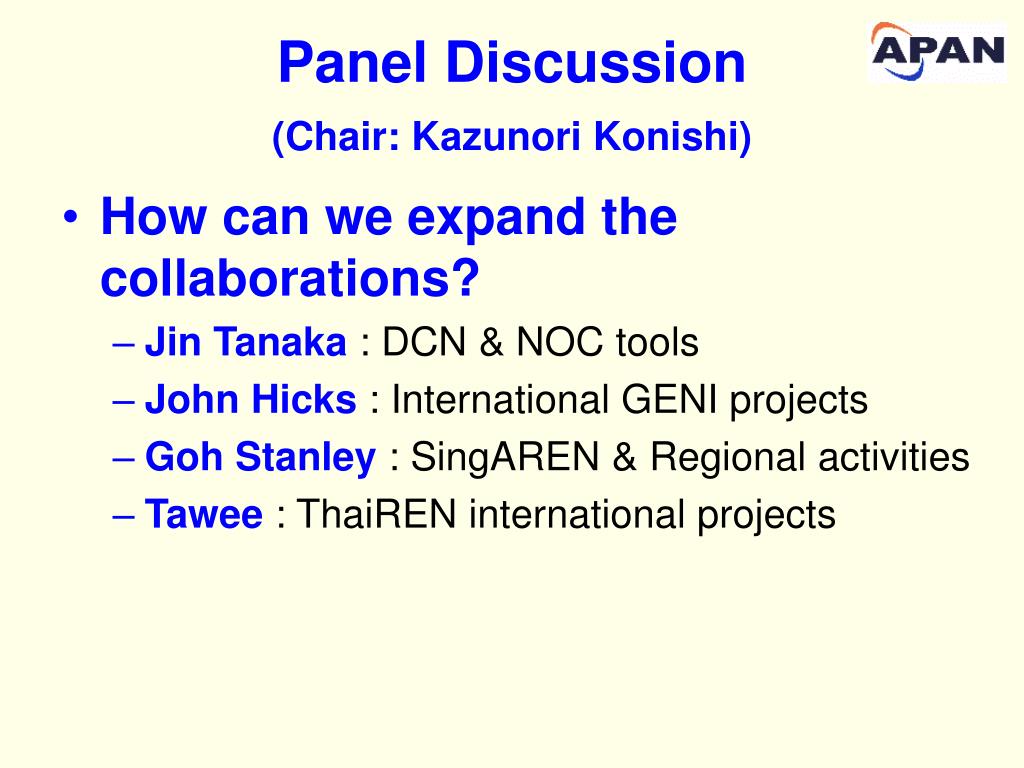 Panel Discussion
(Chair: Kazunori Konishi)

APAN

• How can we expand the collaborations?
– Jin Tanaka : DCN & NOC tools
– John Hicks : International GENI projects
– Goh Stanley : SingAREN & Regional activities
– Tawee : ThaiREN international projects